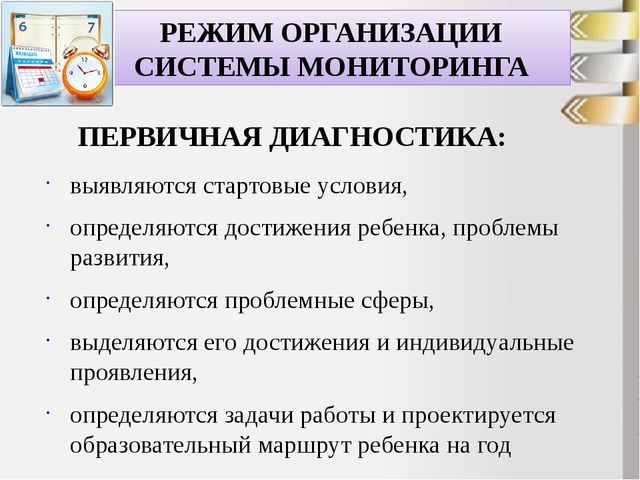 6

7

РЕЖИМ ОРГАНИЗАЦИИ СИСТЕМЫ МОНИТОРИНГА

ПЕРВИЧНАЯ ДИАГНОСТИКА:

· выявляются стартовые условия,

· определяются достижения ребенка, проблемы развития,

· определяются проблемные сферы,

· выделяются его достижения и индивидуальные проявления,

· определяются задачи работы и проектируется образовательный маршрут ребенка на год